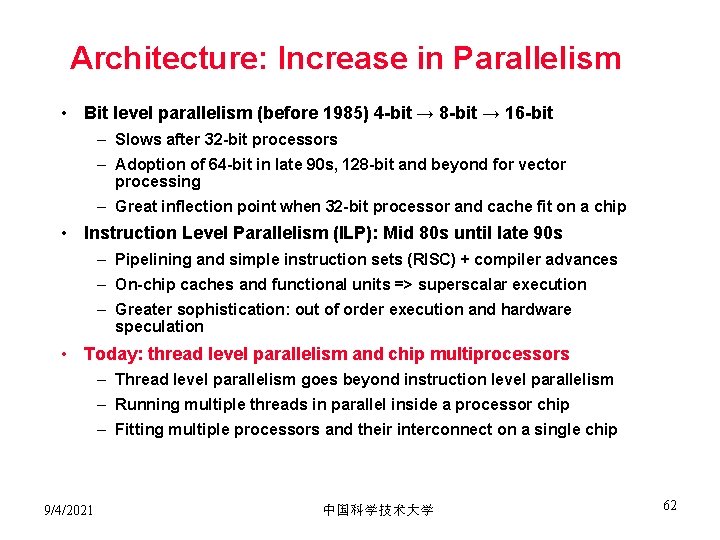 Architecture: Increase in Parallelism

• Bit level parallelism (before 1985) 4-bit → 8-bit → 16-bit
– Slows after 32-bit processors
– Adoption of 64-bit in late 90s, 128-bit and beyond for vector processing
– Great inflection point when 32-bit processor and cache fit on a chip

• Instruction Level Parallelism (ILP): Mid 80s until late 90s
– Pipelining and simple instruction sets (RISC) + compiler advances
– On-chip caches and functional units => superscalar execution
– Greater sophistication: out of order execution and hardware speculation

• Today: thread level parallelism and chip multiprocessors
– Thread level parallelism goes beyond instruction level parallelism
– Running multiple threads in parallel inside a processor chip
– Fitting multiple processors and their interconnect on a single chip

9/4/2021 中国科学技术大学 62